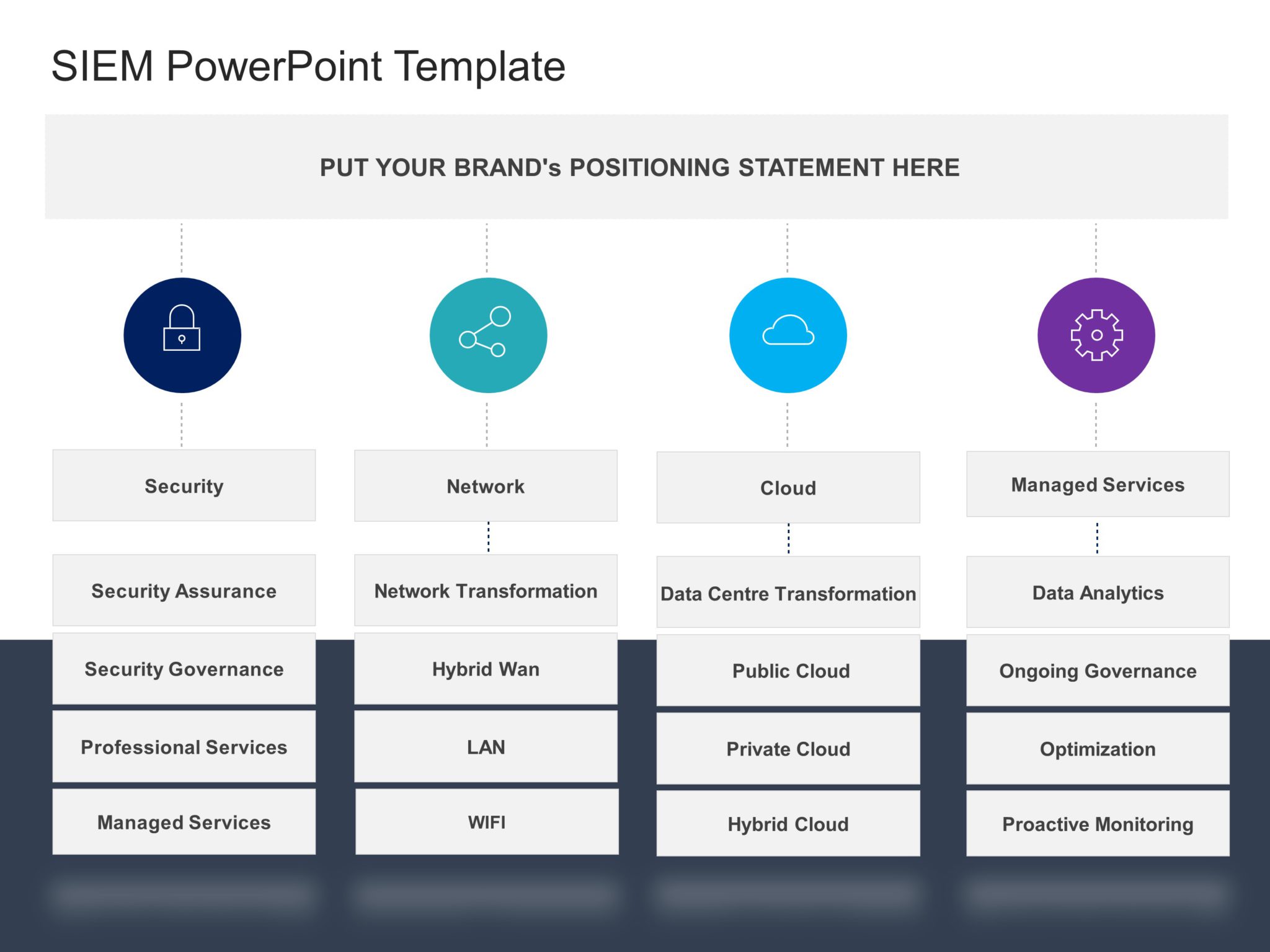 SIEM PowerPoint Template

PUT YOUR BRAND's POSITIONING STATEMENT HERE

Security

Security Assurance

Security Governance

Professional Services

Managed Services

Network

Network Transformation

Hybrid Wan

LAN

WIFI

Cloud

Data Centre Transformation

Public Cloud

Private Cloud

Hybrid Cloud

Managed Services

Data Analytics

Ongoing Governance

Optimization

Proactive Monitoring